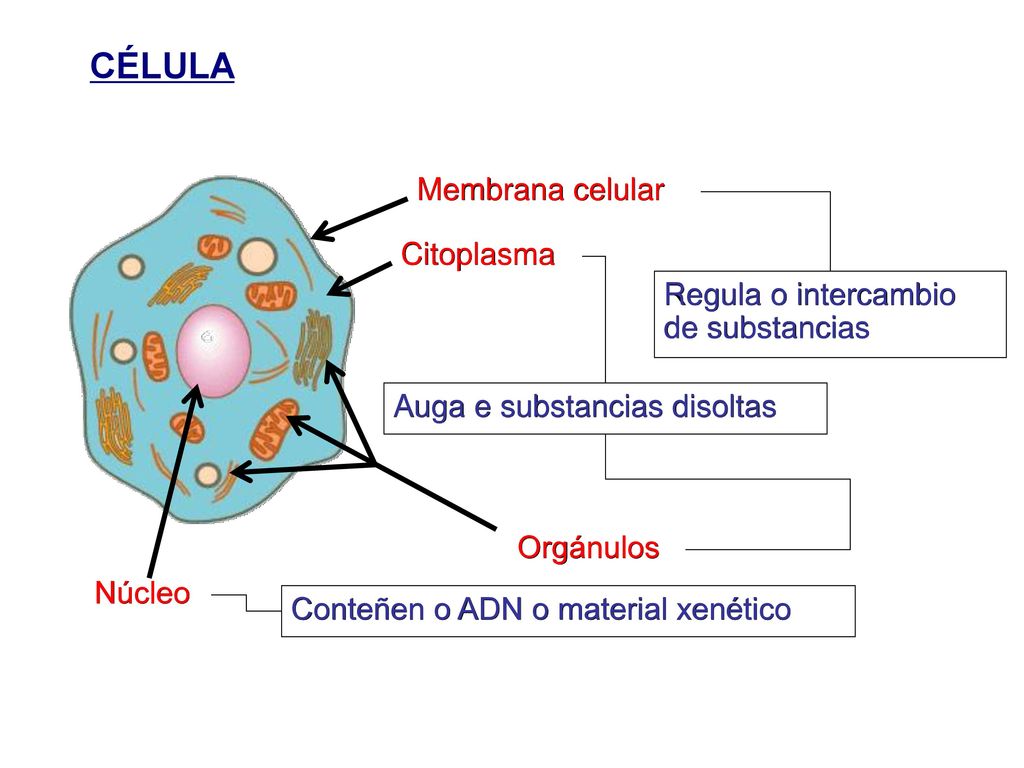 CÉLULA

Membrana celular

Citoplasma

Regula o intercambio de substancias

Auga e substancias disoltas

Orgánulos

Núcleo

Conteñen o ADN o material xenético